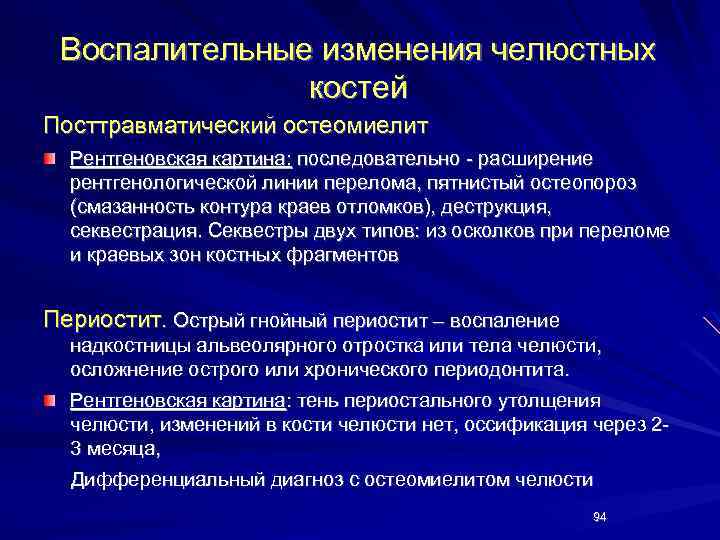 Воспалительные изменения челюстных костей

Посттравматический остеомиелит

Рентгеновская картина: последовательно - расширение рентгенологической линии перелома, пятнистый остеопороз (смазанность контура краев отломков), деструкция, секвестрация. Секвестры двух типов: из осколков при переломе и краевых зон костных фрагментов

Периостит. Острый гнойный периостит – воспаление надкостницы альвеолярного отростка или тела челюсти, осложнение острого или хронического периодонтита.

Рентгеновская картина: тень периостального утолщения челюсти, изменений в кости челюсти нет, оссификация через 2-3 месяца,

Дифференциальный диагноз с остеомиелитом челюсти

94